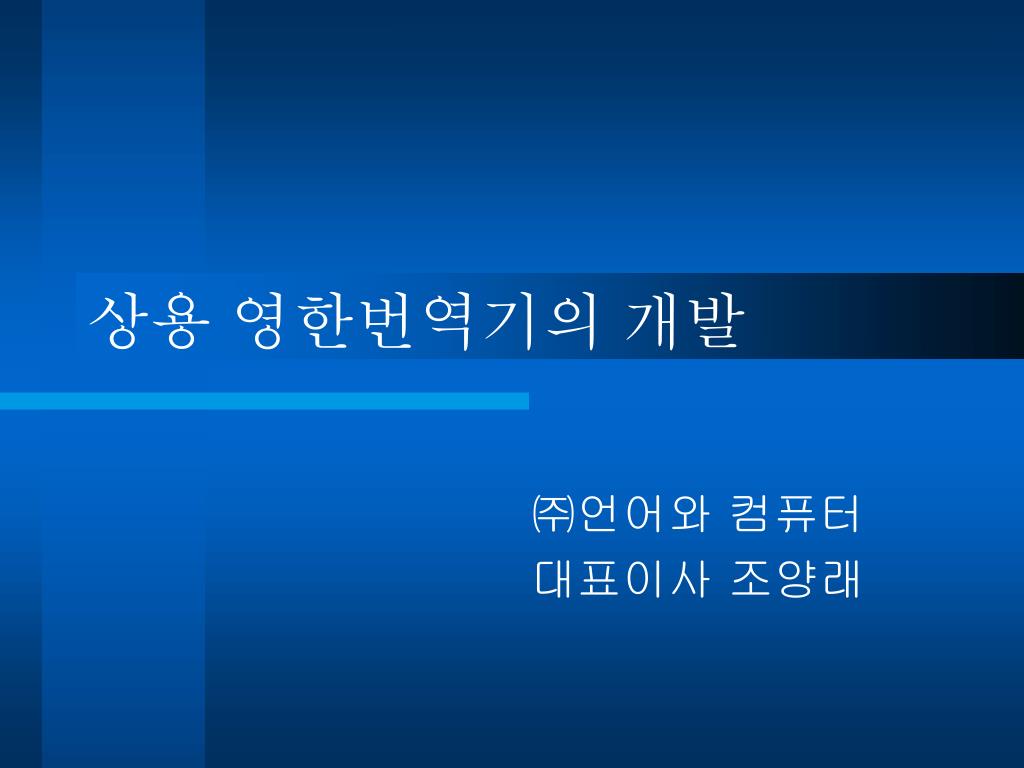 상용 영한번역기의 개발

㈜언어와 컴퓨터
대표이사 조양래